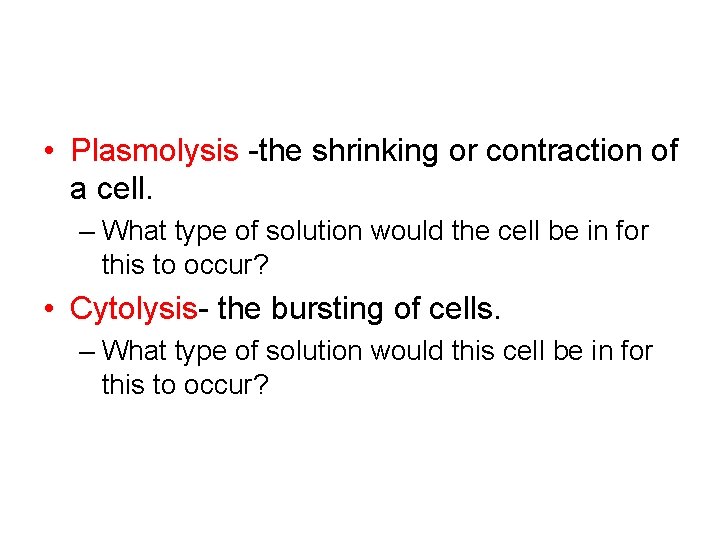 • Plasmolysis -the shrinking or contraction of a cell.

– What type of solution would the cell be in for this to occur?

• Cytolysis- the bursting of cells.

– What type of solution would this cell be in for this to occur?